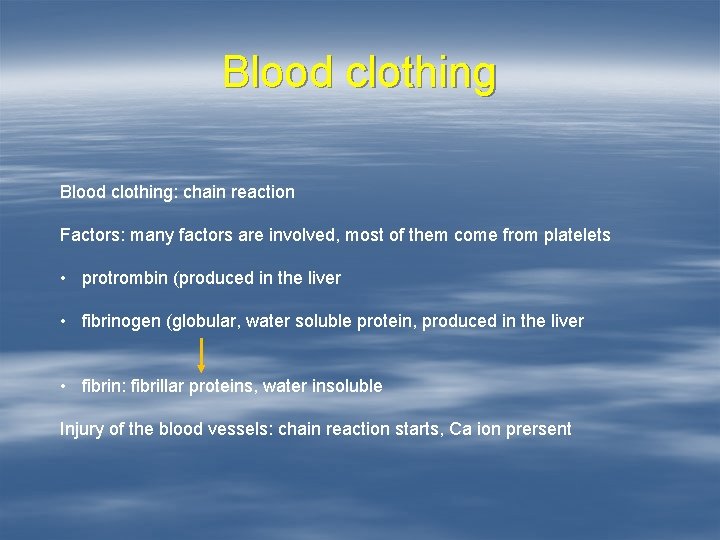 Blood clothing

Blood clothing: chain reaction

Factors: many factors are involved, most of them come from platelets

• protrombin (produced in the liver

• fibrinogen (globular, water soluble protein, produced in the liver

• fibrin: fibrillar proteins, water insoluble

Injury of the blood vessels: chain reaction starts, Ca ion prersent